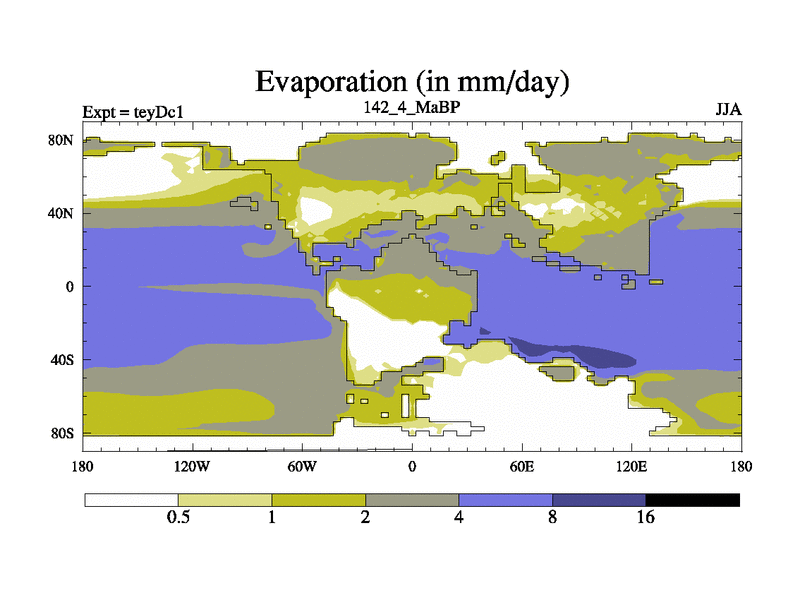 Evaporation (in mm/day)

Expt = teyDc1
142_4_MaBP
JJA

80N
40N
0
40S
80S

180
120W
60W
0
60E
120E
180

0.5
1
2
4
8
16